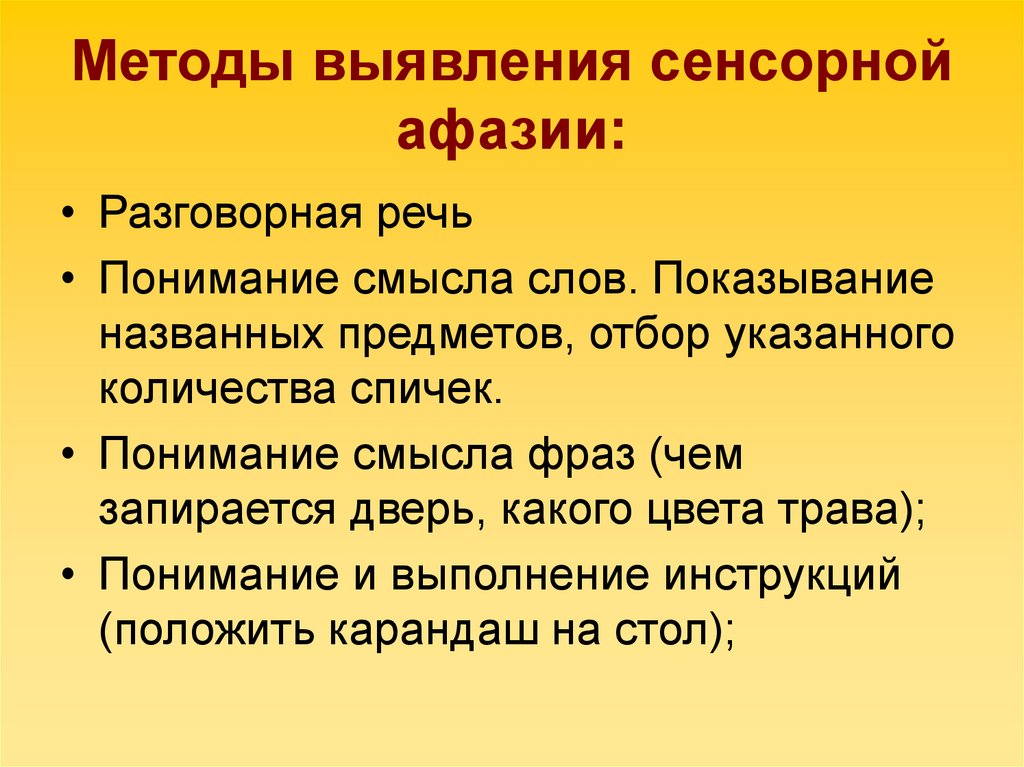 Методы выявления сенсорной афазии:

• Разговорная речь

• Понимание смысла слов. Показывание названных предметов, отбор указанного количества спичек.

• Понимание смысла фраз (чем запирается дверь, какого цвета трава);

• Понимание и выполнение инструкций (положить карандаш на стол);